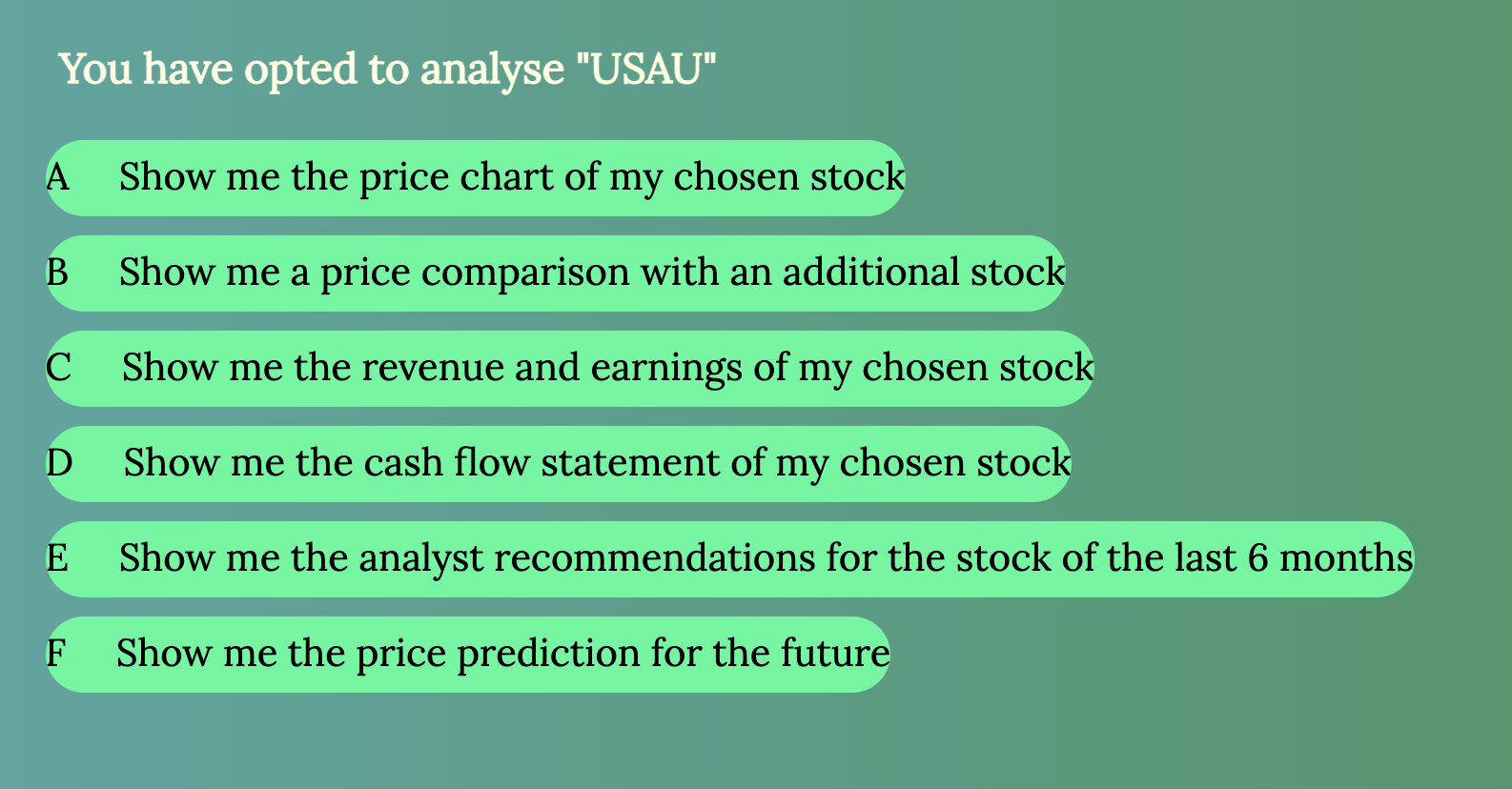 You have opted to analyse "USAU"

A Show me the price chart of my chosen stock

B Show me a price comparison with an additional stock

C Show me the revenue and earnings of my chosen stock

D Show me the cash flow statement of my chosen stock

E Show me the analyst recommendations for the stock of the last 6 months

F Show me the price prediction for the future